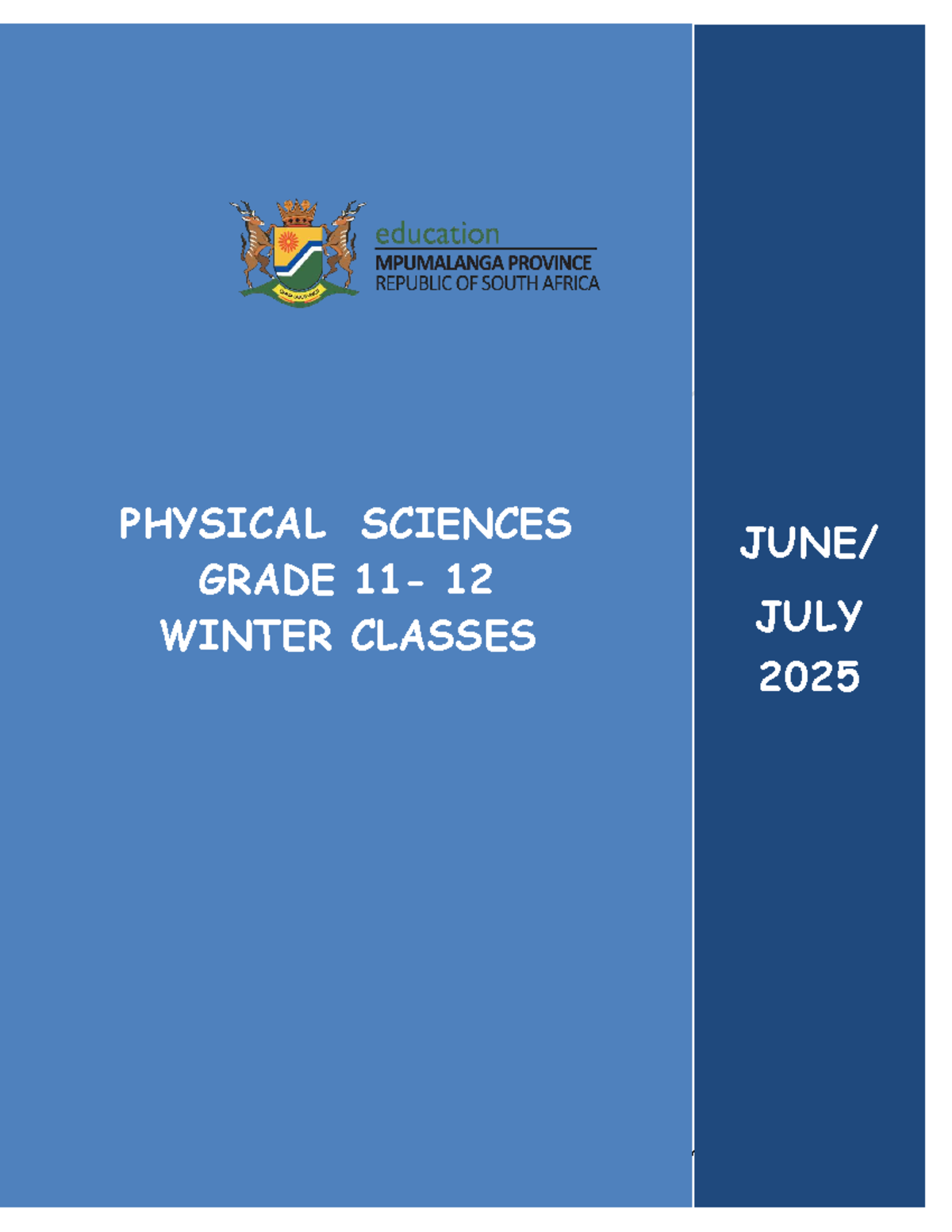 education
MPUMALANGA PROVINCE
REPUBLIC OF SOUTH AFRICA

PHYSICAL SCIENCES
GRADE 11- 12
WINTER CLASSES

JUNE/
JULY
2025